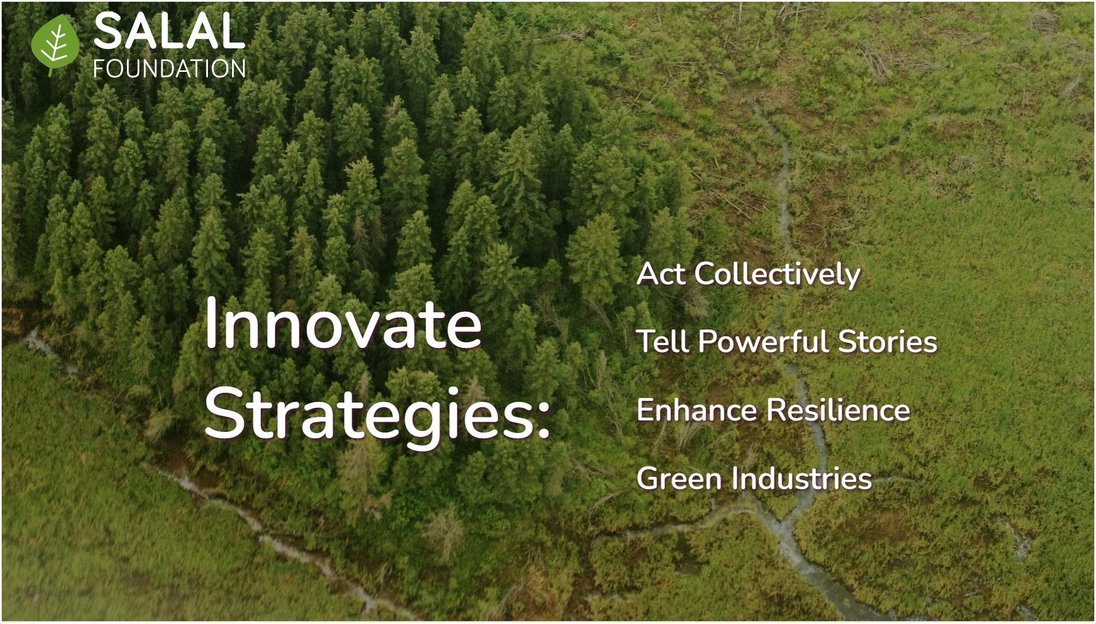 SALAL
FOUNDATION

Innovate Strategies:

Act Collectively

Tell Powerful Stories

Enhance Resilience

Green Industries